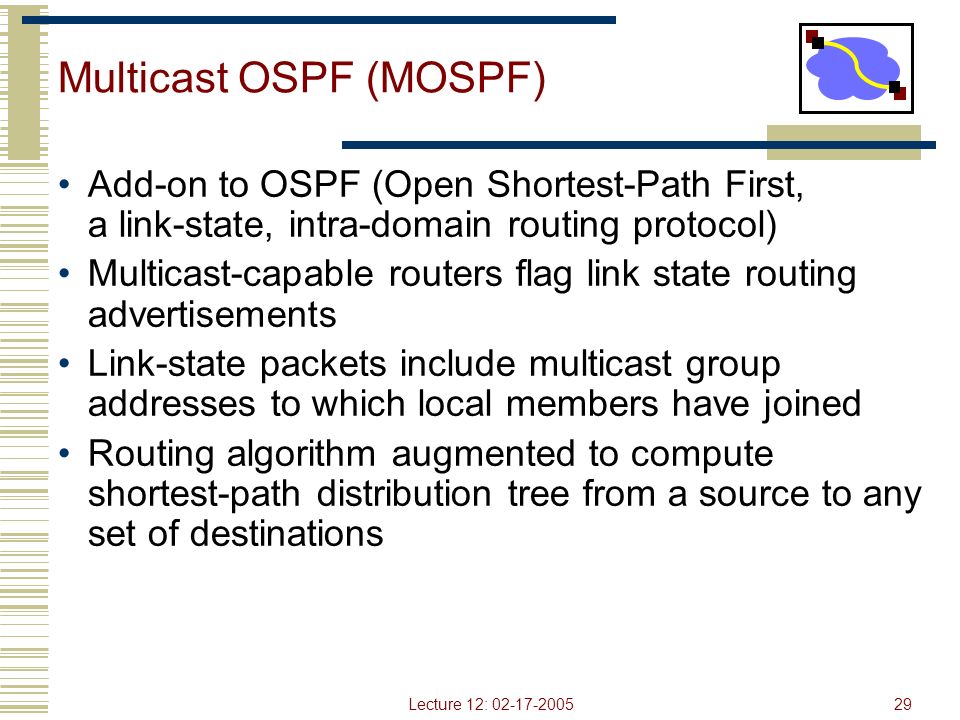 Multicast OSPF (MOSPF)

• Add-on to OSPF (Open Shortest-Path First, a link-state, intra-domain routing protocol)
• Multicast-capable routers flag link state routing advertisements
• Link-state packets include multicast group addresses to which local members have joined
• Routing algorithm augmented to compute shortest-path distribution tree from a source to any set of destinations

Lecture 12: 02-17-2005

29